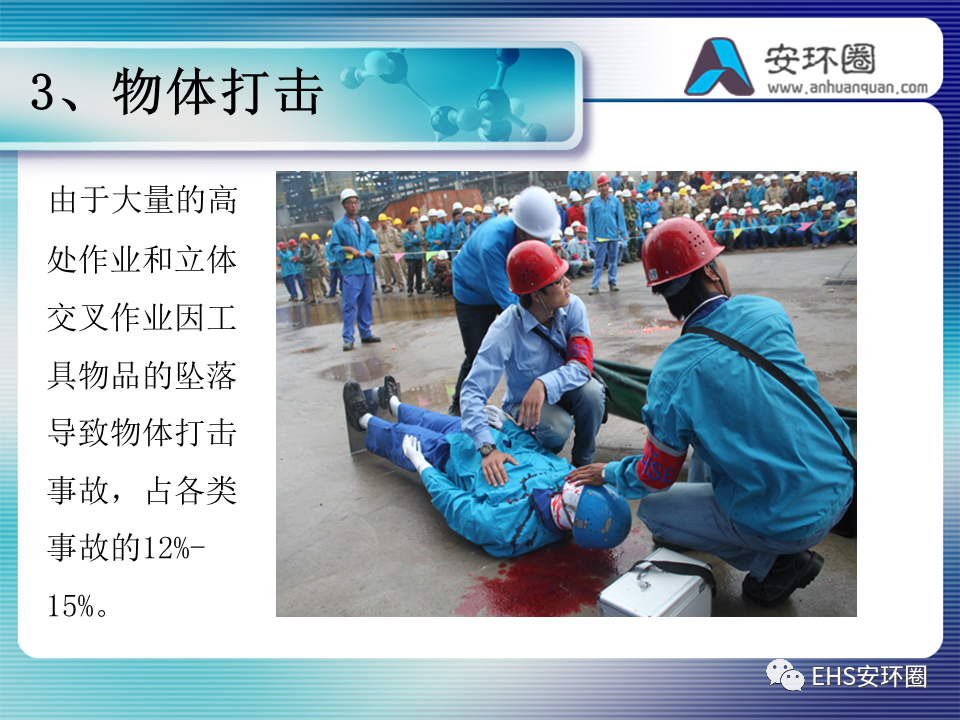 3、物体打击

安环圈
www.anhuanquan.com

由于大量的高处作业和立体交叉作业因工具物品的坠落导致物体打击事故，占各类事故的12%-15%。

EHS安环圈